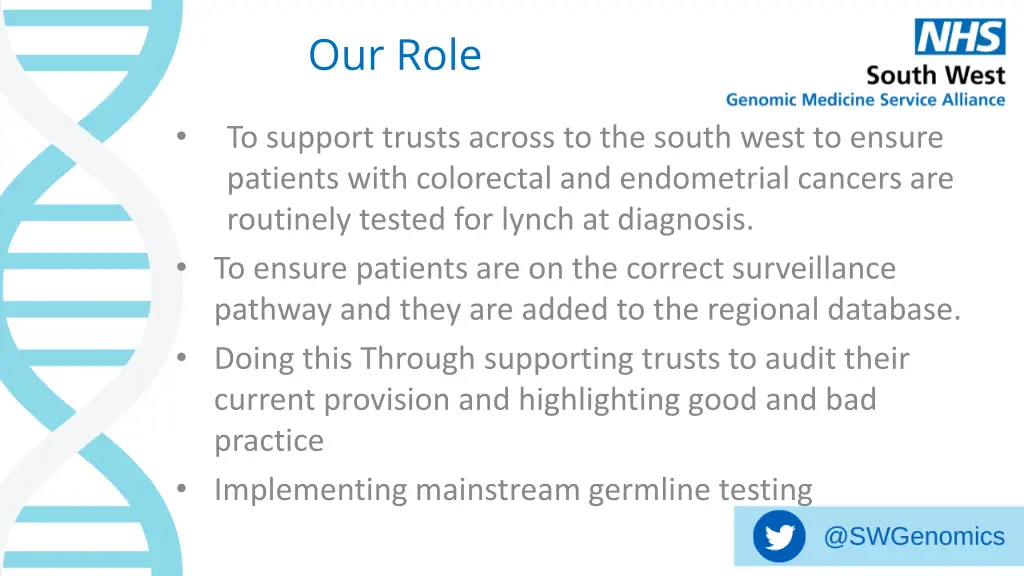 Our Role

NHS
South West
Genomic Medicine Service Alliance

• To support trusts across to the south west to ensure patients with colorectal and endometrial cancers are routinely tested for lynch at diagnosis.
• To ensure patients are on the correct surveillance pathway and they are added to the regional database.
• Doing this Through supporting trusts to audit their current provision and highlighting good and bad practice
• Implementing mainstream germline testing

@SWGenomics